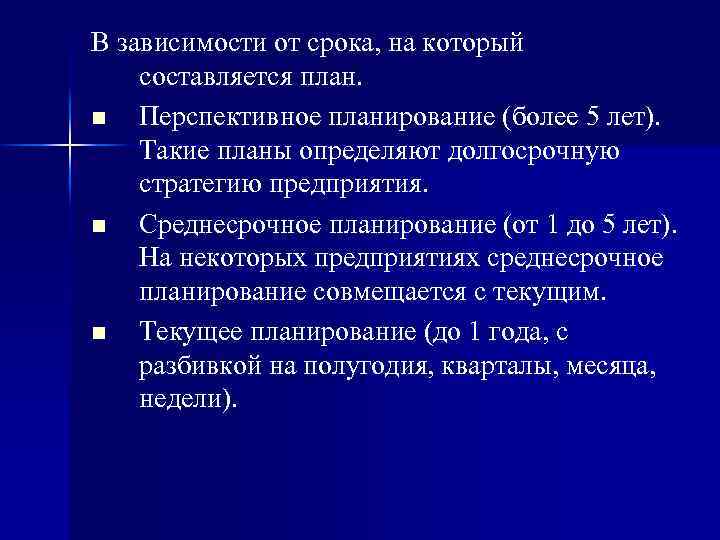 В зависимости от срока, на который составляется план.

■ Перспективное планирование (более 5 лет). Такие планы определяют долгосрочную стратегию предприятия.

■ Среднесрочное планирование (от 1 до 5 лет). На некоторых предприятиях среднесрочное планирование совмещается с текущим.

■ Текущее планирование (до 1 года, с разбивкой на полугодия, кварталы, месяца, недели).